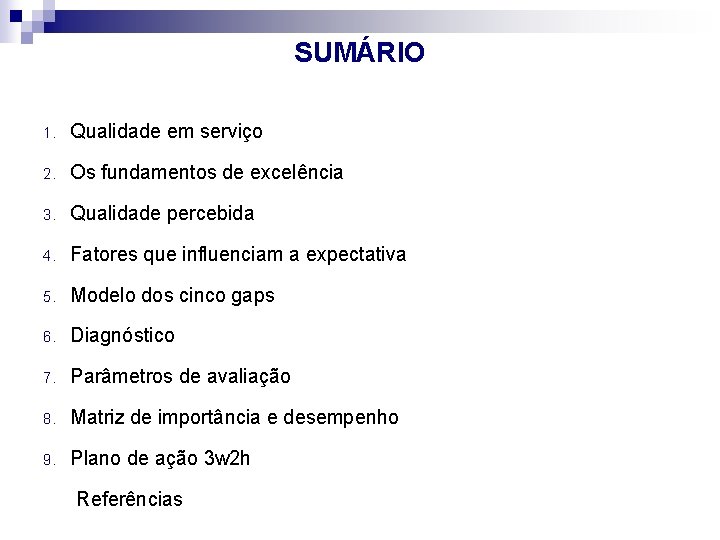 SUMÁRIO

1. Qualidade em serviço
2. Os fundamentos de excelência
3. Qualidade percebida
4. Fatores que influenciam a expectativa
5. Modelo dos cinco gaps
6. Diagnóstico
7. Parâmetros de avaliação
8. Matriz de importância e desempenho
9. Plano de ação 3w2h

Referências